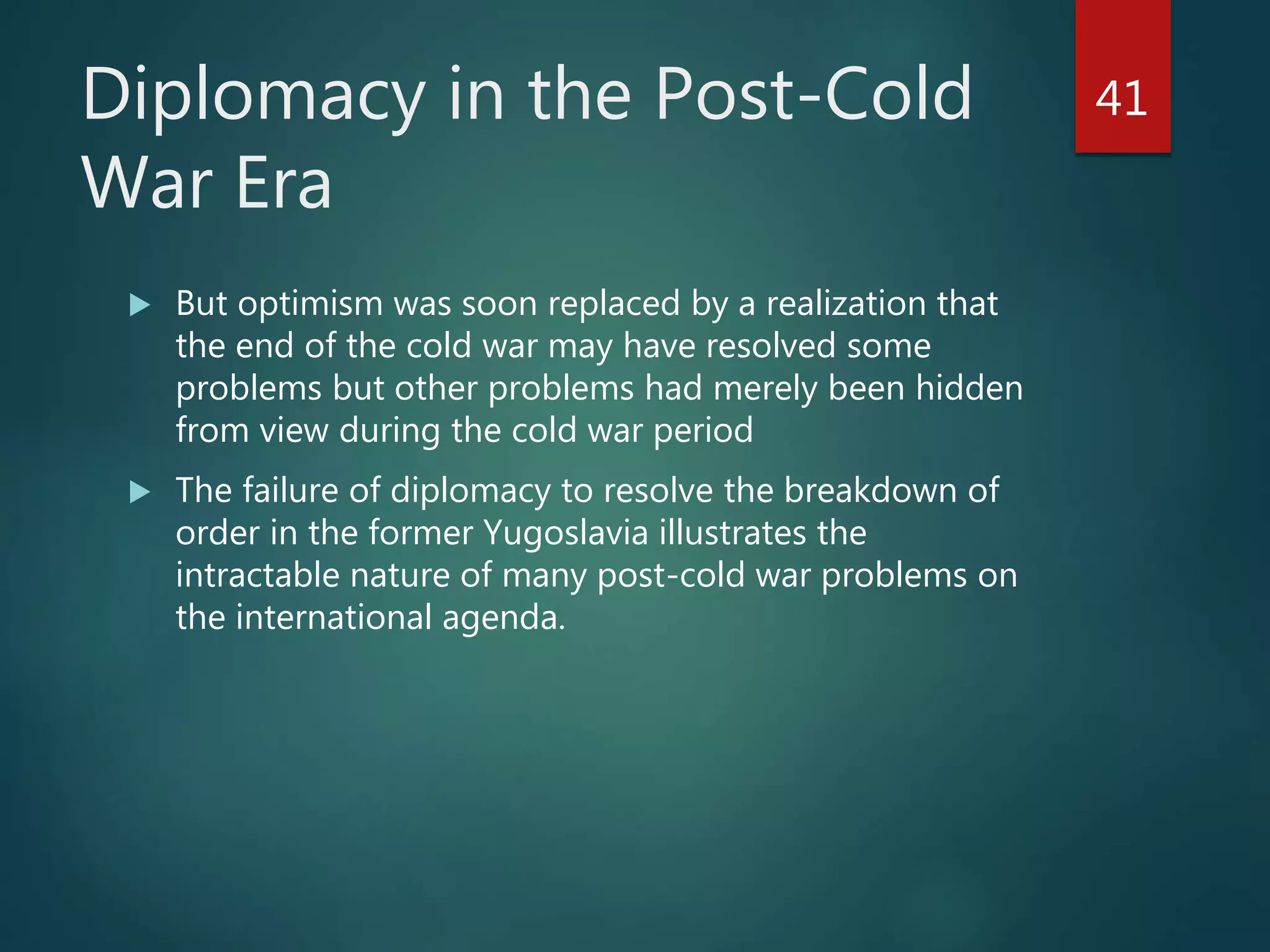 Diplomacy in the Post-Cold War Era

41

▶ But optimism was soon replaced by a realization that the end of the cold war may have resolved some problems but other problems had merely been hidden from view during the cold war period

▶ The failure of diplomacy to resolve the breakdown of order in the former Yugoslavia illustrates the intractable nature of many post-cold war problems on the international agenda.